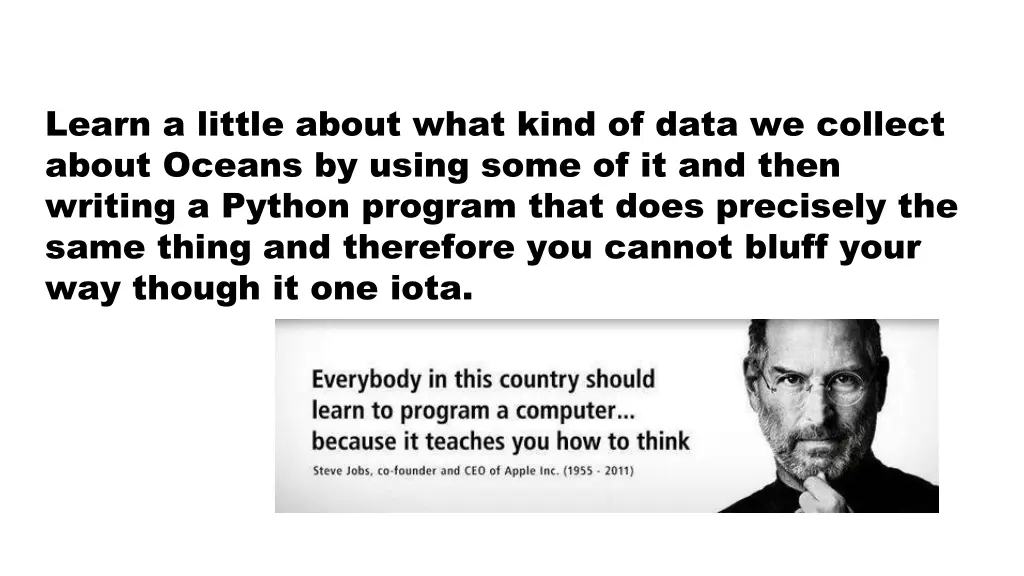 Learn a little about what kind of data we collect about Oceans by using some of it and then writing a Python program that does precisely the same thing and therefore you cannot bluff your way though it one iota.

Everybody in this country should learn to program a computer... because it teaches you how to think

Steve Jobs, co-founder and CEO of Apple Inc. (1955 - 2011)